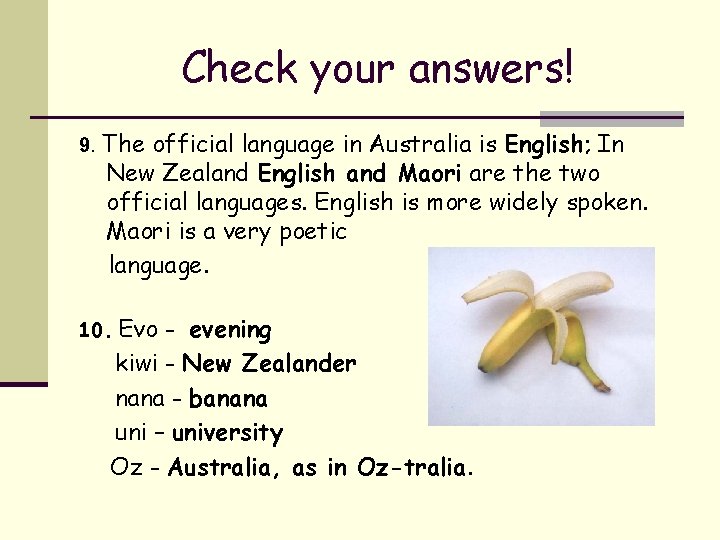 Check your answers!

9. The official language in Australia is English; In New Zealand English and Maori are the two official languages. English is more widely spoken. Maori is a very poetic language.

10. Evo - evening
kiwi - New Zealander
nana - banana
uni – university
Oz - Australia, as in Oz-tralia.